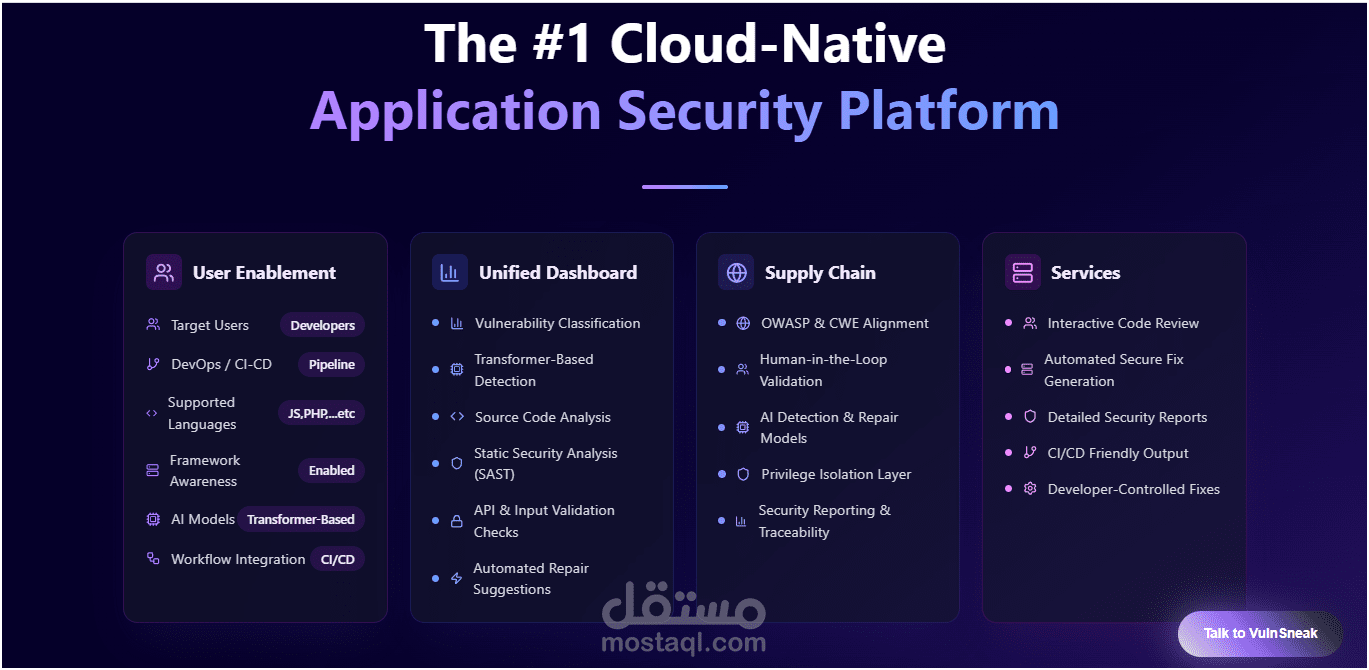 The #1 Cloud-Native
Application Security Platform

User Enablement

Target Users Developers

DevOps / CI-CD Pipeline

Supported Languages JS,PHP,...etc

Framework Awareness Enabled

AI Models Transformer-Based

Workflow Integration CI/CD

Unified Dashboard

Vulnerability Classification

Transformer-Based Detection

Source Code Analysis

Static Security Analysis (SAST)

API & Input Validation Checks

Automated Repair Suggestions

Supply Chain

OWASP & CWE Alignment

Human-in-the-Loop Validation

AI Detection & Repair Models

Privilege Isolation Layer

Security Reporting & Traceability

Services

Interactive Code Review

Automated Secure Fix Generation

Detailed Security Reports

CI/CD Friendly Output

Developer-Controlled Fixes

مستقل
mostaql.com

Talk to VulnSneak